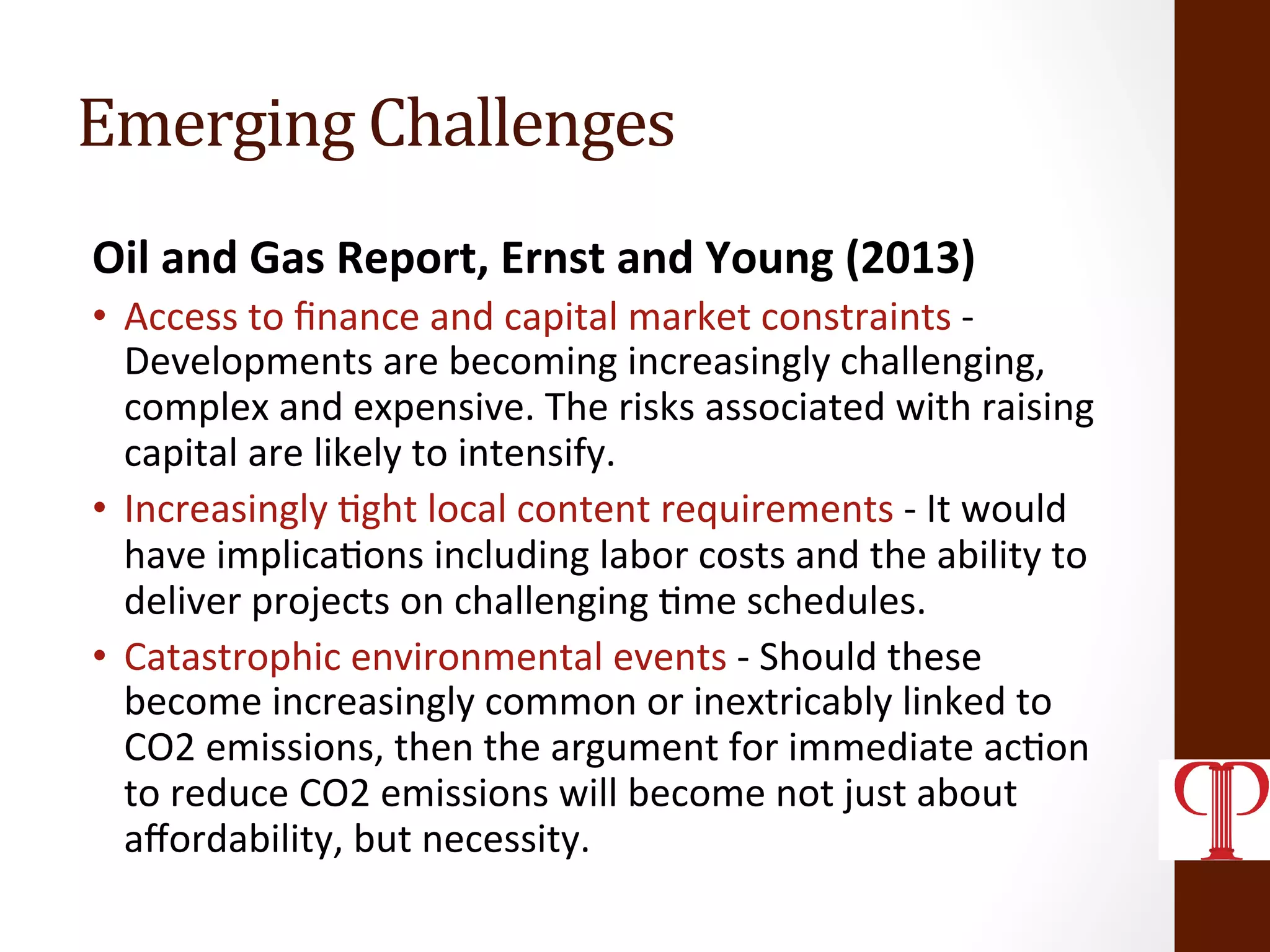 Emerging Challenges

Oil and Gas Report, Ernst and Young (2013)

• Access to finance and capital market constraints - Developments are becoming increasingly challenging, complex and expensive. The risks associated with raising capital are likely to intensify.
• Increasingly tight local content requirements - It would have implications including labor costs and the ability to deliver projects on challenging time schedules.
• Catastrophic environmental events - Should these become increasingly common or inextricably linked to CO2 emissions, then the argument for immediate action to reduce CO2 emissions will become not just about affordability, but necessity.